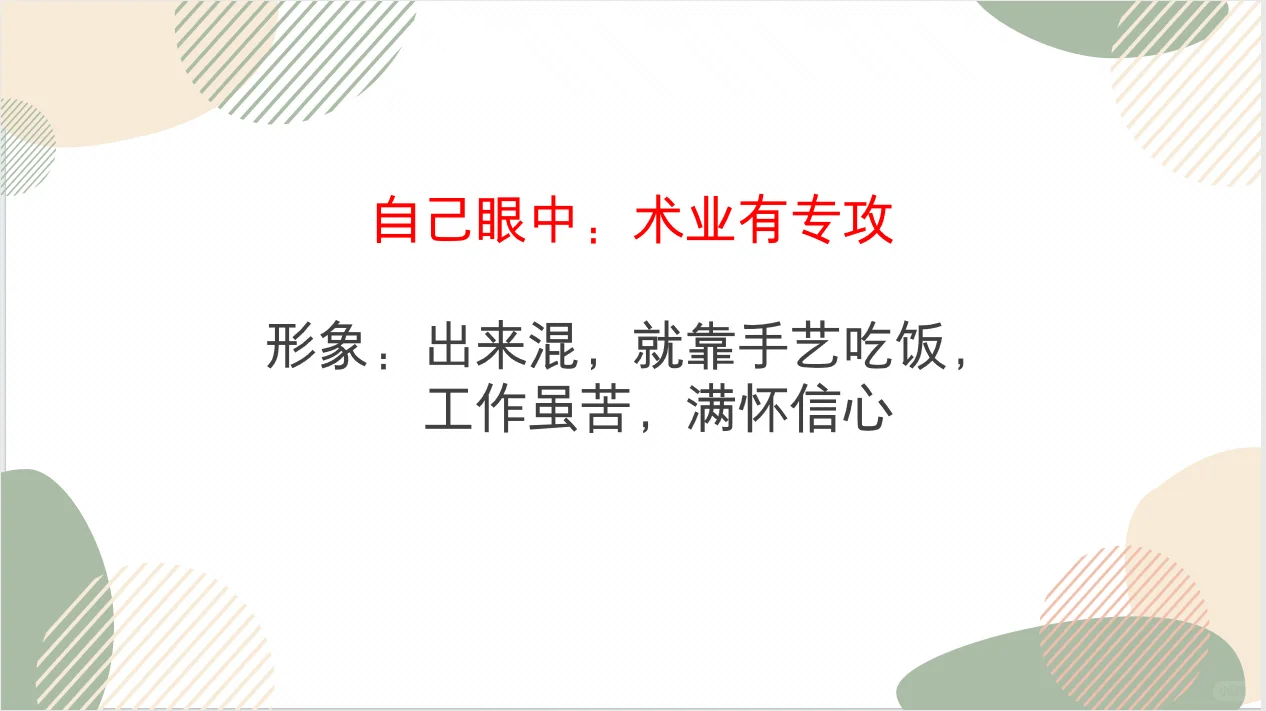 自己眼中：术业有专攻

形象：出来混，就靠手艺吃饭，工作虽苦，满怀信心